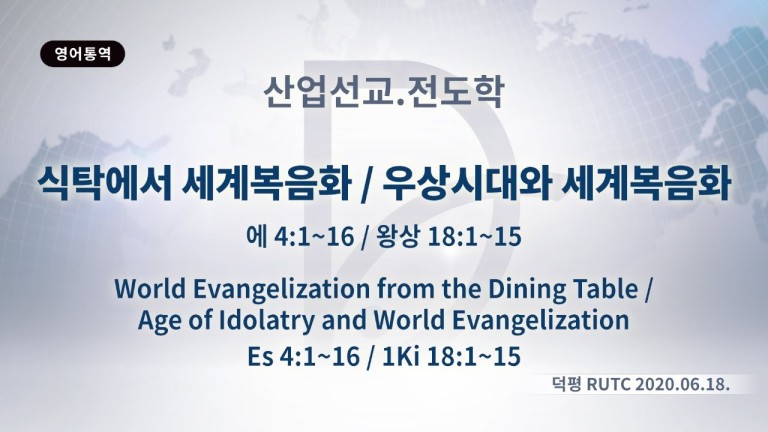 영어통역

산업선교.전도학

식탁에서 세계복음화 / 우상시대와 세계복음화

에 4:1~16 / 왕상 18:1~15

World Evangelization from the Dining Table / Age of Idolatry and World Evangelization

Es 4:1~16 / 1Ki 18:1~15

덕평 RUTC 2020.06.18.